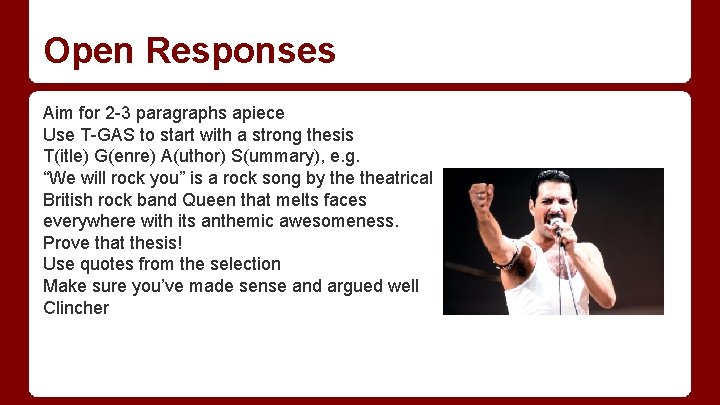 Open Responses

Aim for 2-3 paragraphs apiece
Use T-GAS to start with a strong thesis
T(itle) G(enre) A(uthor) S(ummary), e.g.
“We will rock you” is a rock song by the theatrical British rock band Queen that melts faces everywhere with its anthemic awesomeness.
Prove that thesis!
Use quotes from the selection
Make sure you’ve made sense and argued well
Clincher